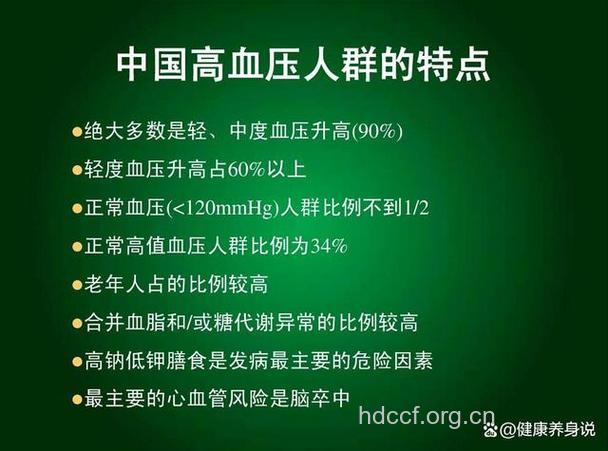 中国高血压人群的特点

●绝大多数是轻、中度血压升高(90%)

●轻度血压升高占60%以上

●正常血压(<120mmHg)人群比例不到1/2

●正常高值血压人群比例为34%

●老年人占的比例较高

●合并血脂和/或糖代谢异常的比例较高

●高钠低钾膳食是发病最主要的危险因素

●最主要的心血管风险是脑卒中

hdccf.org.cn

@健康养身说